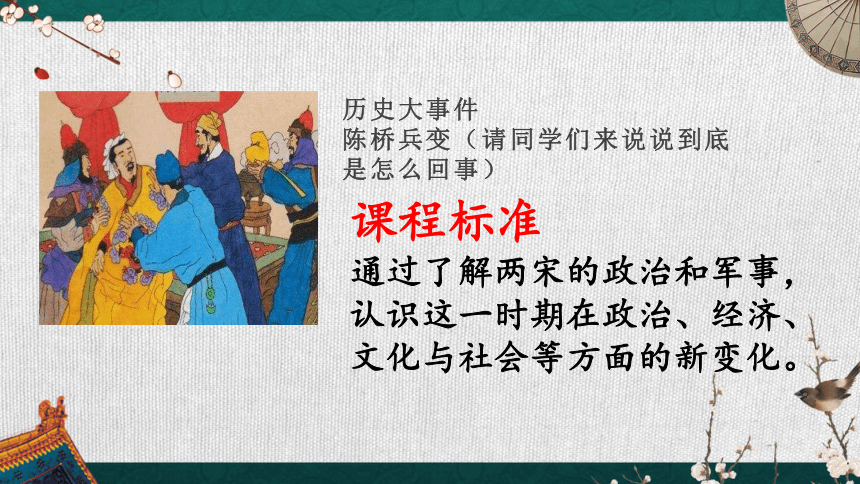 历史大事件
陈桥兵变（请同学们来说说到底是怎么回事）

课程标准

通过了解两宋的政治和军事，认识这一时期在政治、经济、文化与社会等方面的新变化。